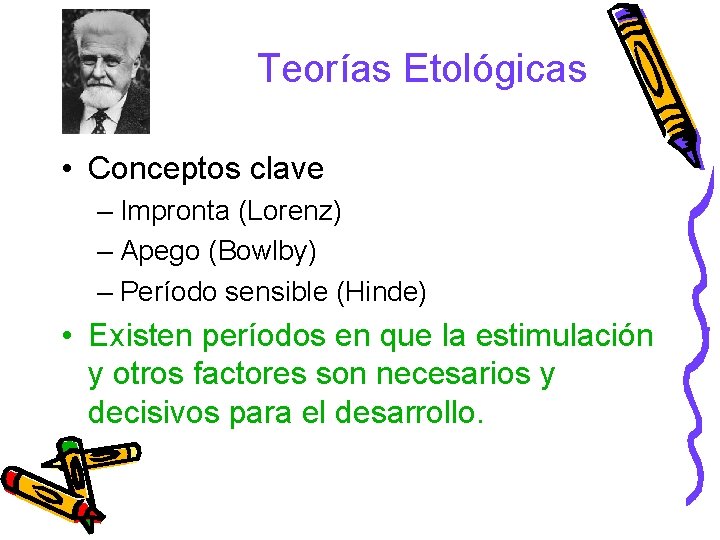 Teorías Etológicas

• Conceptos clave
– Impronta (Lorenz)
– Apego (Bowlby)
– Período sensible (Hinde)
• Existen períodos en que la estimulación y otros factores son necesarios y decisivos para el desarrollo.